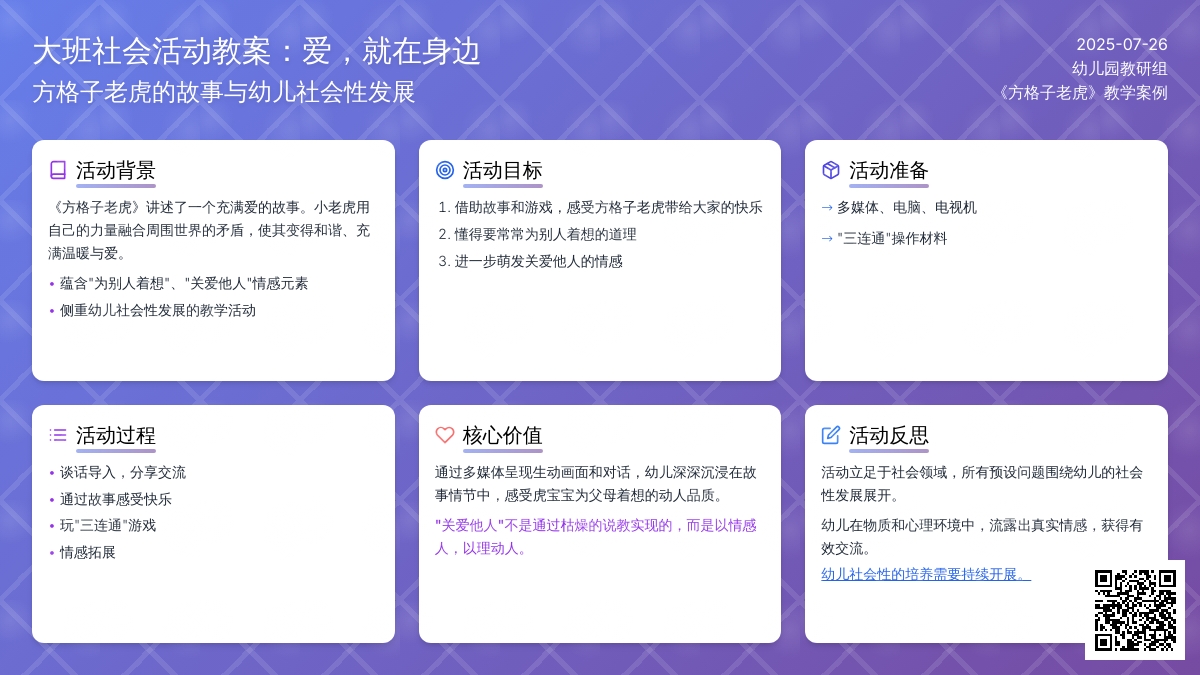 大班社会活动教案：爱，就在身边
方格子老虎的故事与幼儿社会性发展

2025-07-26
幼儿园教研组
《方格子老虎》教学案例

活动背景

《方格子老虎》讲述了一个充满爱的故事。小老虎用自己的力量融合周围世界的矛盾，使其变得和谐、充满温暖与爱。

• 蕴含"为别人着想"、"关爱他人"情感元素
• 侧重幼儿社会性发展的教学活动

活动目标

1. 借助故事和游戏，感受方格子老虎带给大家的快乐
2. 懂得要常常为别人着想的道理
3. 进一步萌发关爱他人的情感

活动准备

→ 多媒体、电脑、电视机
→ "三连通"操作材料

活动过程

• 谈话导入，分享交流
• 通过故事感受快乐
• 玩"三连通"游戏
• 情感拓展

核心价值

通过多媒体呈现生动画面和对话，幼儿深深沉浸在故事情节中，感受虎宝宝为父母着想的动人品质。

"关爱他人"不是通过枯燥的说教实现的，而是以情感人，以理动人。

活动反思

活动立足于社会领域，所有预设问题围绕幼儿的社会性发展展开。

幼儿在物质和心理环境中，流露出真实情感，获得有效交流。

幼儿社会性的培养需要持续开展。